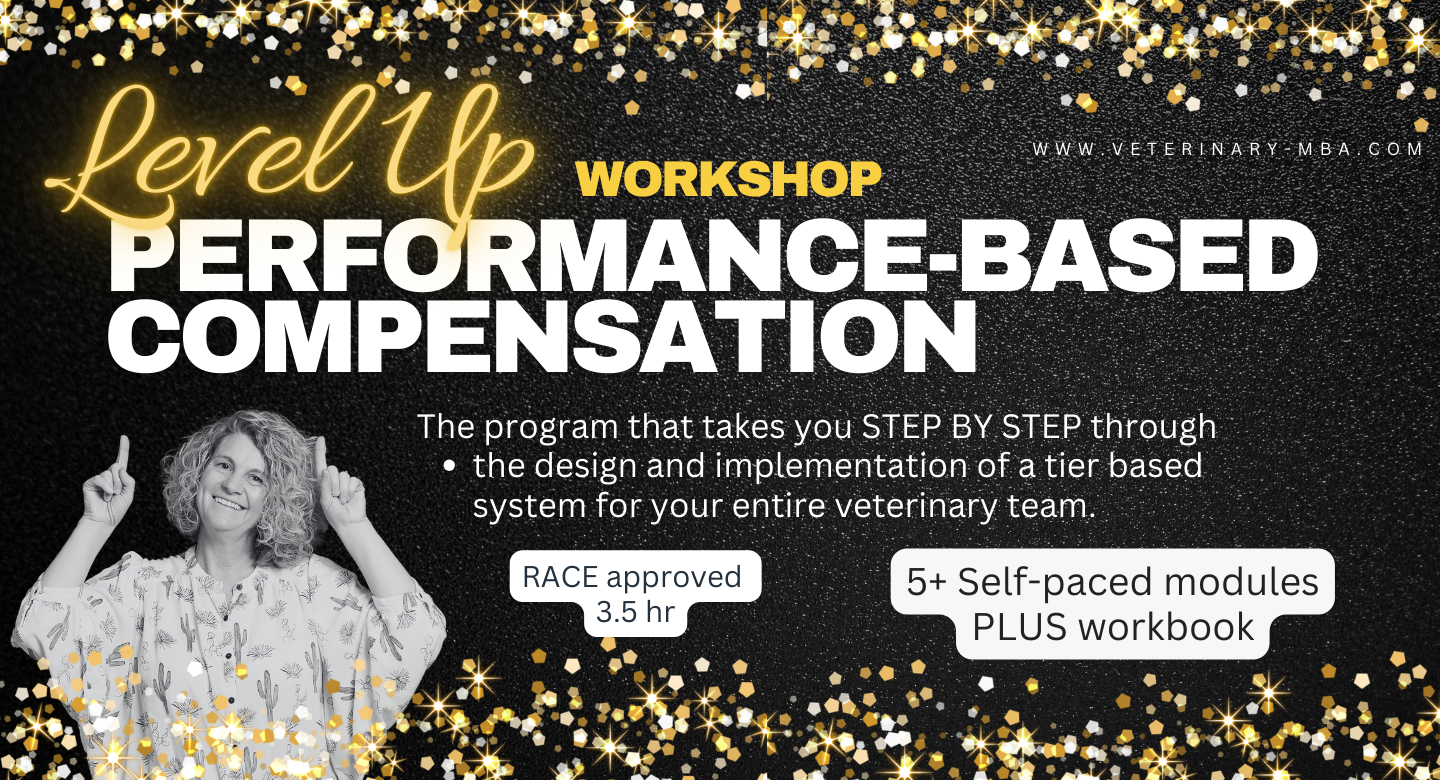 Level Up WORKSHOP

WWW.VETERINARY-MBA.COM

PERFORMANCE-BASED COMPENSATION

The program that takes you STEP BY STEP through
• the design and implementation of a tier based system for your entire veterinary team.

RACE approved 3.5 hr

5+ Self-paced modules PLUS workbook